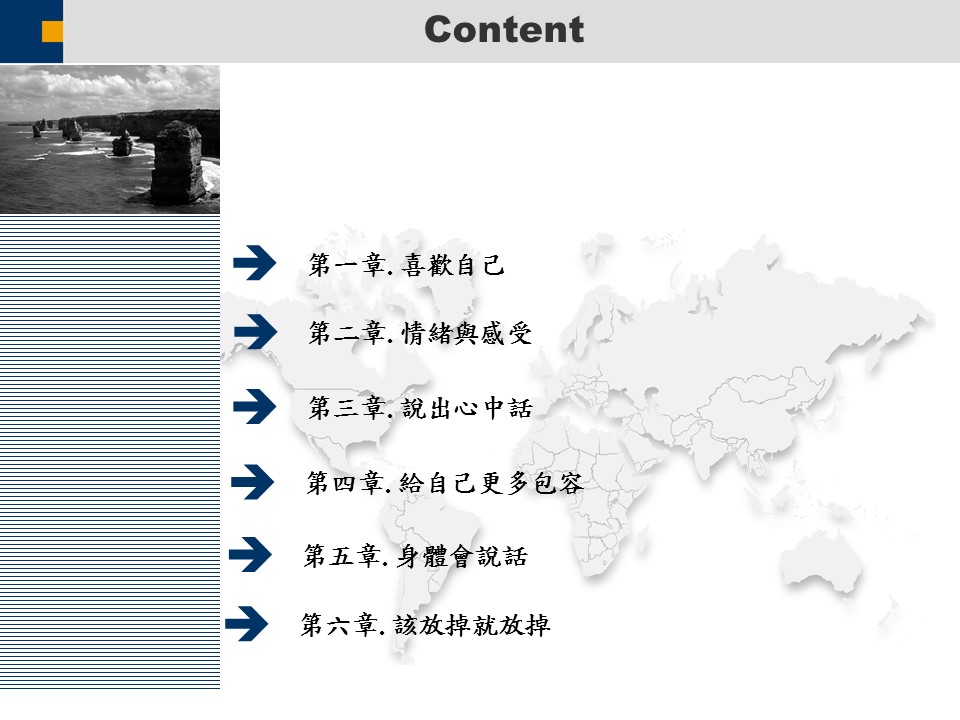 Content

第一章. 喜歡自己

第二章. 情緒與感受

第三章. 說出心中話

第四章. 給自己更多包容

第五章. 身體會說話

第六章. 該放掉就放掉